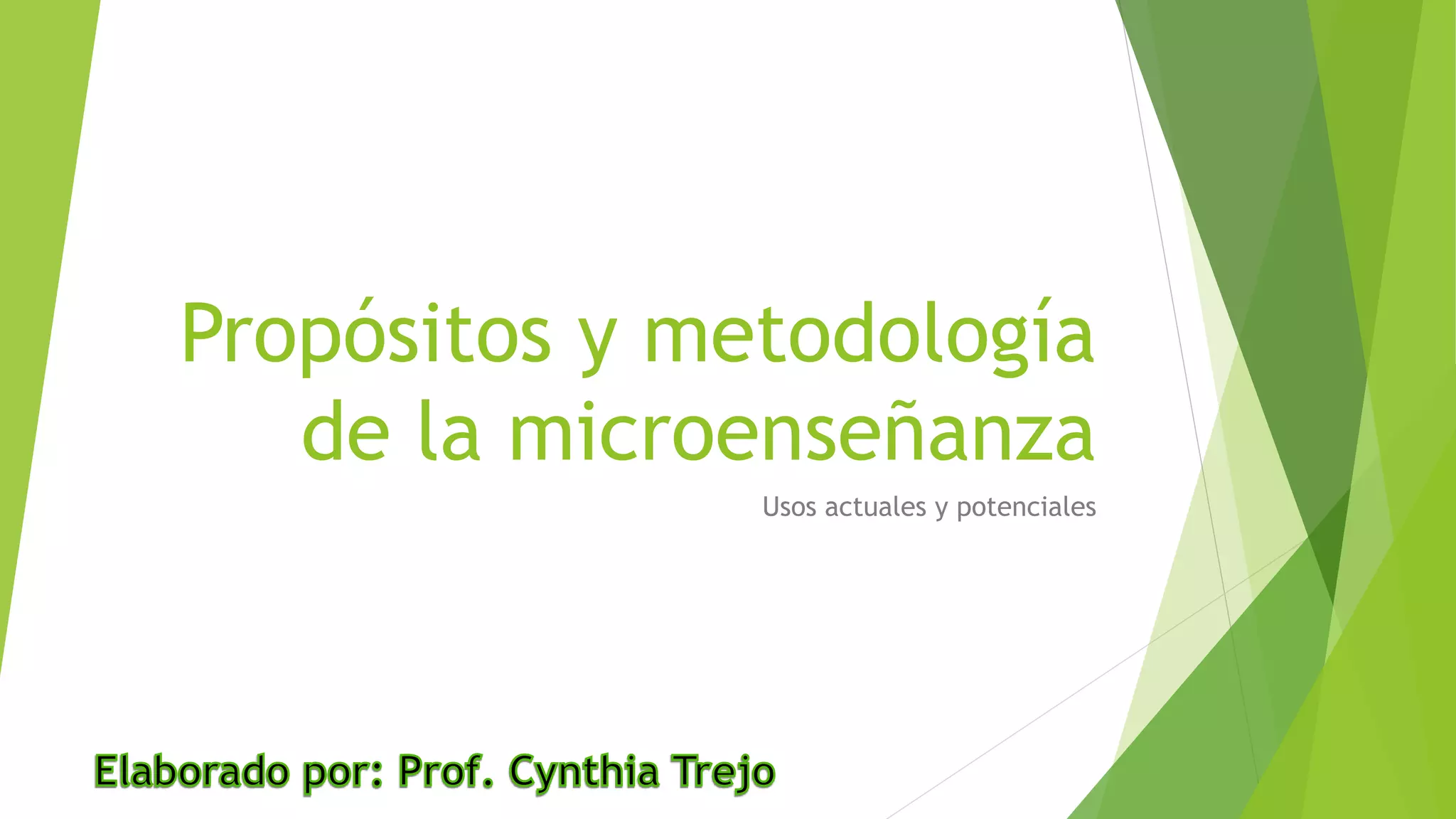 Propósitos y metodología de la microenseñanza

Usos actuales y potenciales

Elaborado por: Prof. Cynthia Trejo